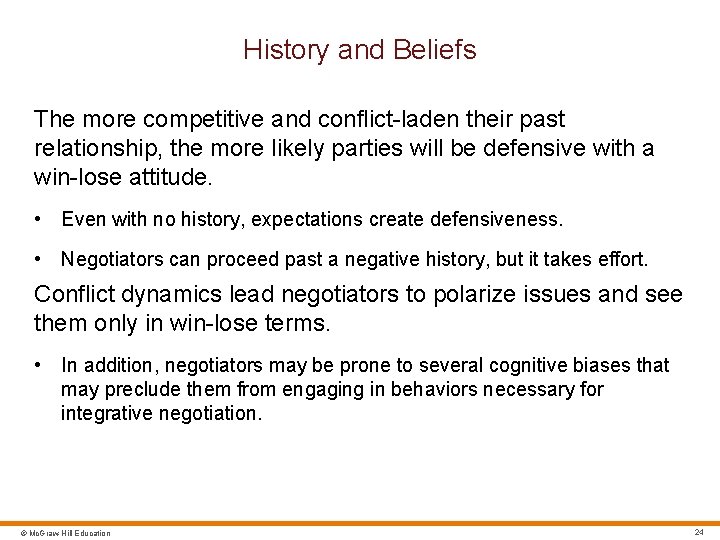 History and Beliefs

The more competitive and conflict-laden their past relationship, the more likely parties will be defensive with a win-lose attitude.

• Even with no history, expectations create defensiveness.

• Negotiators can proceed past a negative history, but it takes effort.

Conflict dynamics lead negotiators to polarize issues and see them only in win-lose terms.

• In addition, negotiators may be prone to several cognitive biases that may preclude them from engaging in behaviors necessary for integrative negotiation.

© McGraw Hill Education

24